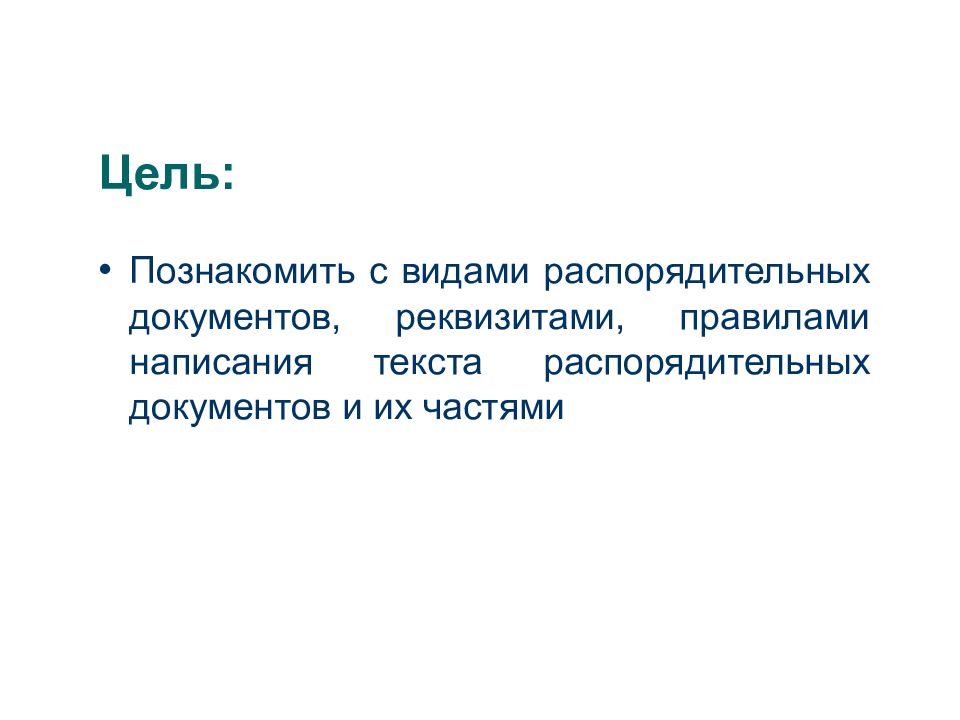 Цель:

• Познакомить с видами распорядительных документов, реквизитами, правилами написания текста распорядительных документов и их частями